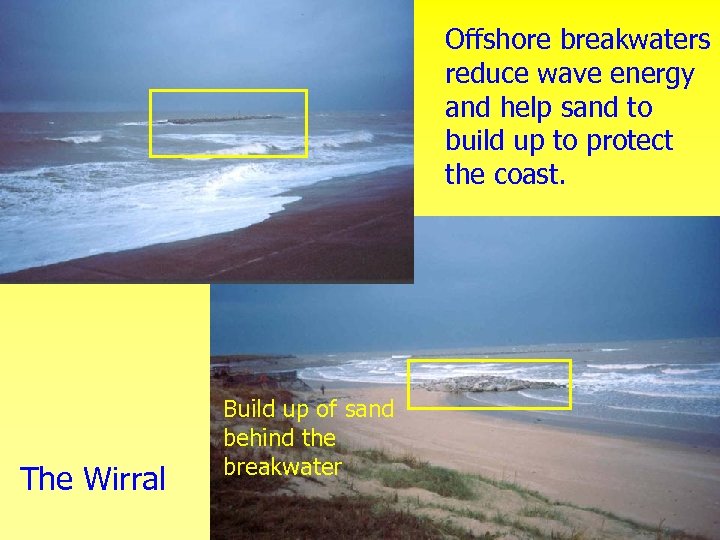 Offshore breakwaters reduce wave energy and help sand to build up to protect the coast.

Build up of sand behind the breakwater

The Wirral